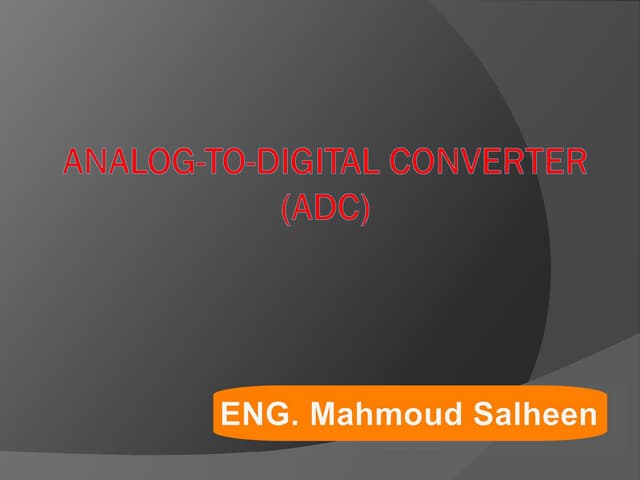 ANALOG-TO-DIGITAL CONVERTER (ADC)

ENG. Mahmoud Salheen